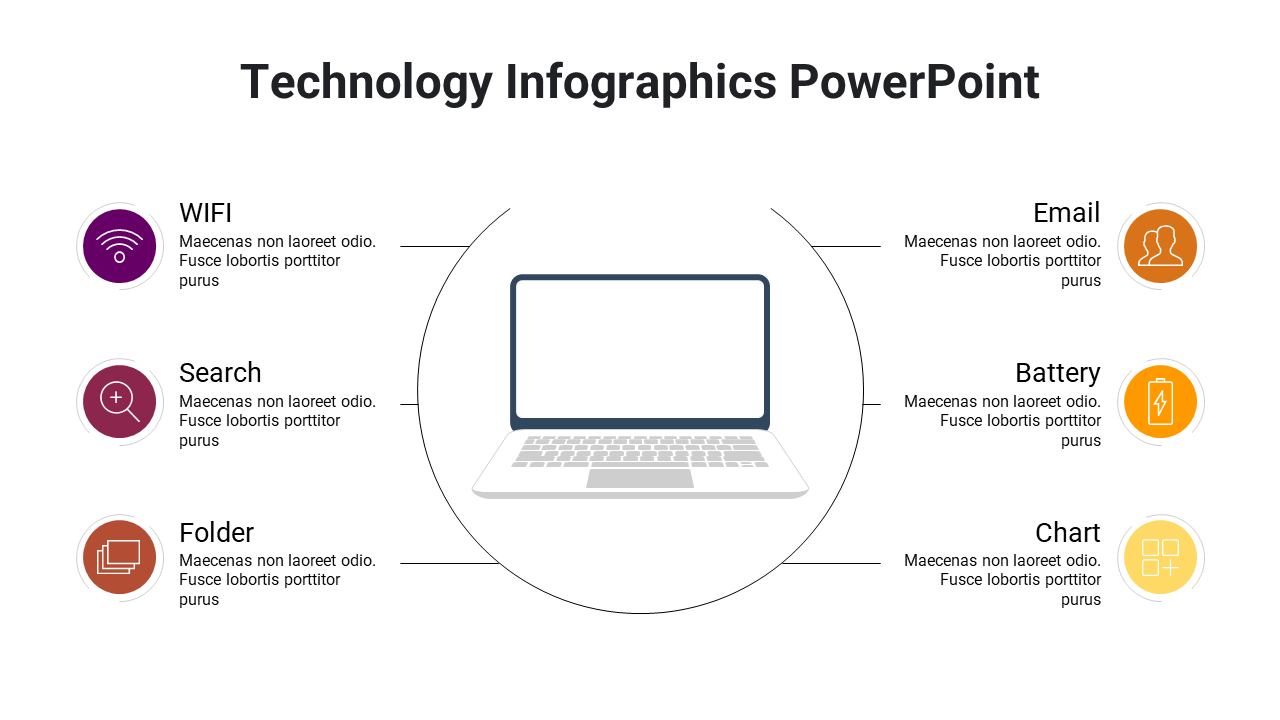 Technology Infographics PowerPoint

WIFI
Maecenas non laoreet odio. Fusce lobortis porttitor purus

Search
Maecenas non laoreet odio. Fusce lobortis porttitor purus

Folder
Maecenas non laoreet odio. Fusce lobortis porttitor purus

Email
Maecenas non laoreet odio. Fusce lobortis porttitor purus

Battery
Maecenas non laoreet odio. Fusce lobortis porttitor purus

Chart
Maecenas non laoreet odio. Fusce lobortis porttitor purus